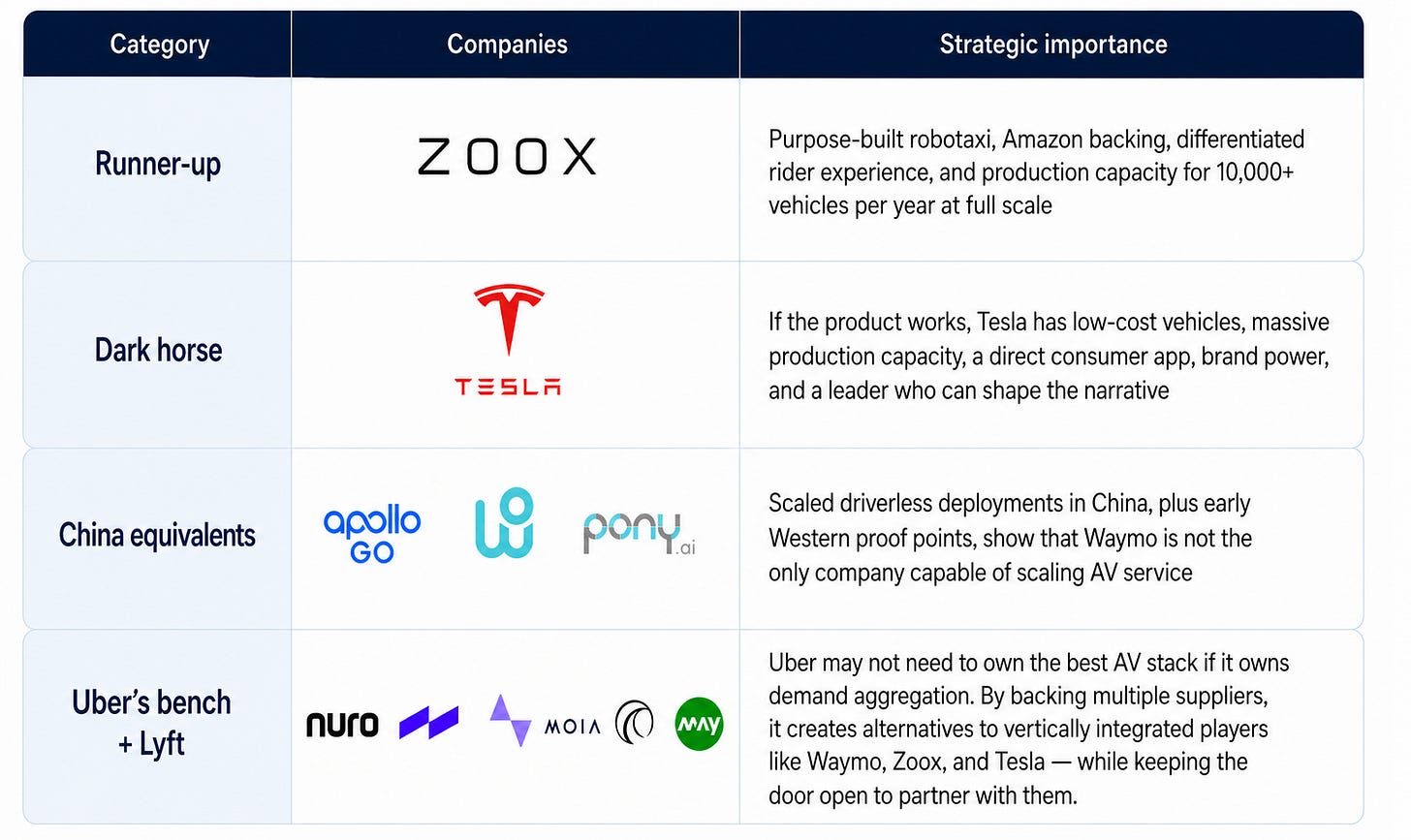 | Category | Companies | Strategic importance |
|---|---|---|
| Runner-up | ZOOX | Purpose-built robotaxi, Amazon backing, differentiated rider experience, and production capacity for 10,000+ vehicles per year at full scale |
| Dark horse | TESLA | If the product works, Tesla has low-cost vehicles, massive production capacity, a direct consumer app, brand power, and a leader who can shape the narrative |
| China equivalents | apollo GO pony.ai | Scaled driverless deployments in China, plus early Western proof points, show that Waymo is not the only company capable of scaling AV service |
| Uber's bench + Lyft | nuro MOIA MAY | Uber may not need to own the best AV stack if it owns demand aggregation. By backing multiple suppliers, it creates alternatives to vertically integrated players like Waymo, Zoox, and Tesla — while keeping the door open to partner with them. |